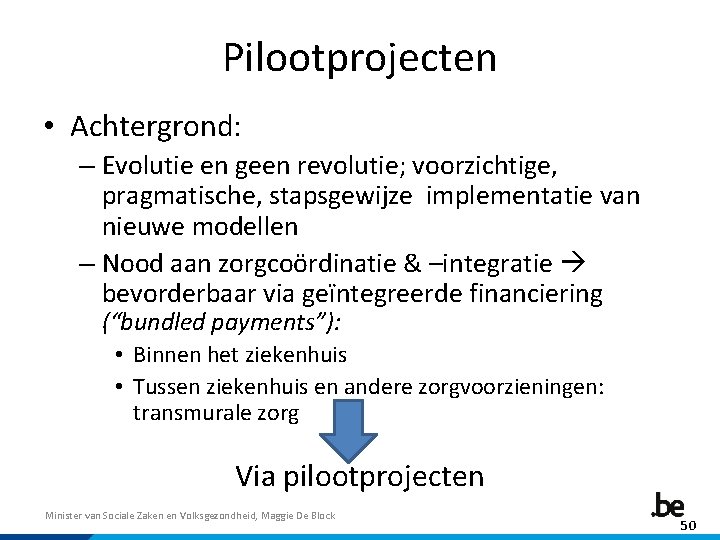 Pilootprojecten

• Achtergrond:

– Evolutie en geen revolutie; voorzichtige, pragmatische, stapsgewijze implementatie van nieuwe modellen

– Nood aan zorgcoördinatie & –integratie → bevorderbaar via geïntegreerde financiering (“bundled payments”):

• Binnen het ziekenhuis

• Tussen ziekenhuis en andere zorgvoorzieningen: transmurale zorg

Via pilootprojecten

Minister van Sociale Zaken en Volksgezondheid, Maggie De Block

.be

50